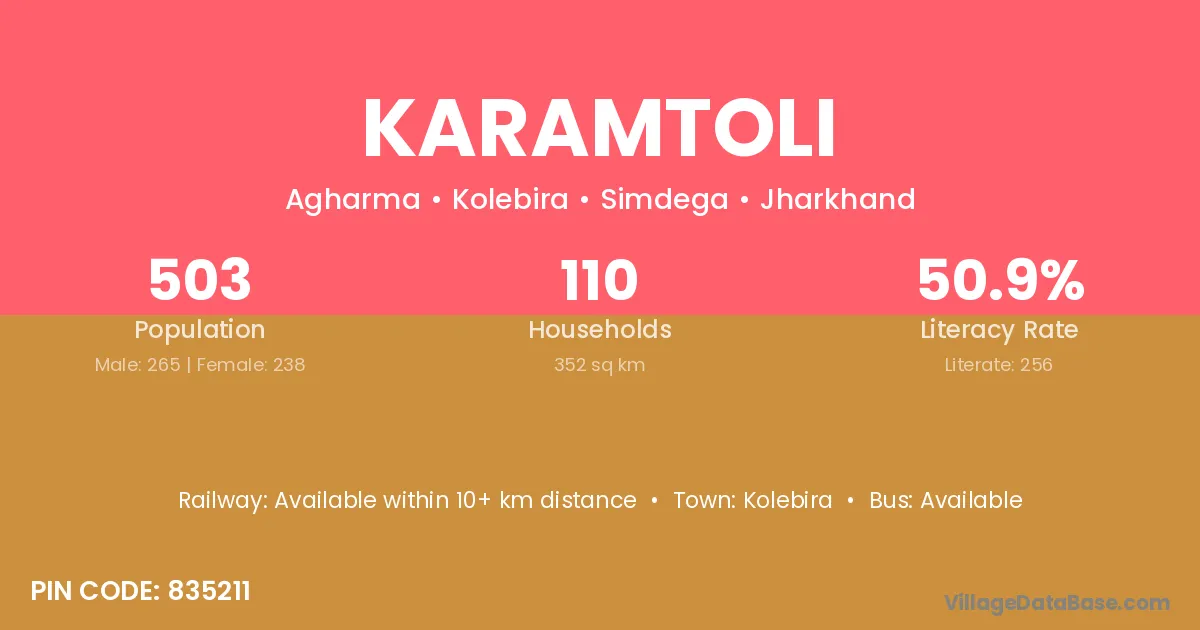 KARAMTOLI

Agharma • Kolebira • Simdega • Jharkhand

503
Population
Male: 265 | Female: 238

110
Households
352 sq km

50.9%
Literacy Rate
Literate: 256

Railway: Available within 10+ km distance • Town: Kolebira • Bus: Available

PIN CODE: 835211

VillageDataBase.com